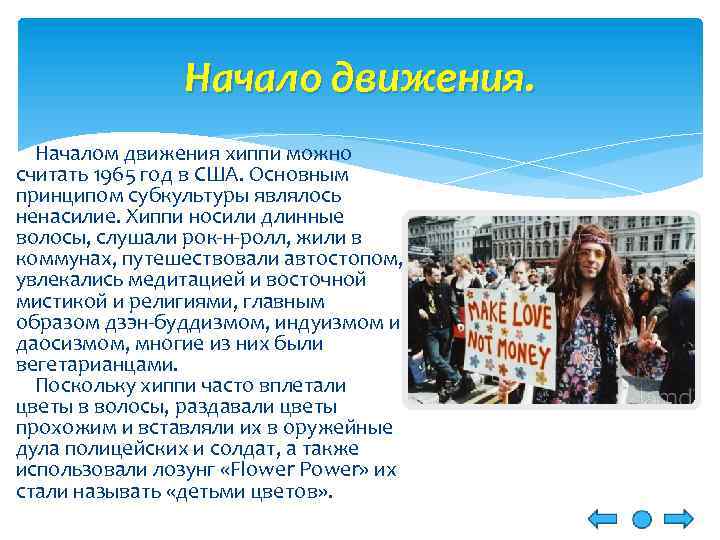 Начало движения.

Началом движения хиппи можно считать 1965 год в США. Основным принципом субкультуры являлось ненасилие. Хиппи носили длинные волосы, слушали рок-н-ролл, жили в коммунах, путешествовали автостопом, увлекались медитацией и восточной мистикой и религиями, главным образом дзэн-буддизмом, индуизмом и даосизмом, многие из них были вегетарианцами.

Поскольку хиппи часто вплетали цветы в волосы, раздавали цветы прохожим и вставляли их в оружейные дула полицейских и солдат, а также использовали лозунг «Flower Power» их стали называть «детьми цветов».

MAKE LOVE NOT MONEY